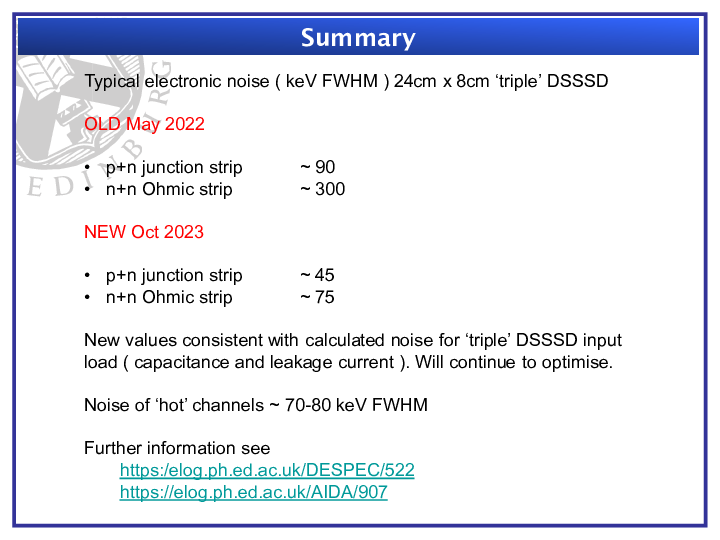 Summary

Typical electronic noise ( keV FWHM ) 24cm x 8cm ‘triple’ DSSSD

OLD May 2022

• p+n junction strip ~ 90
• n+n Ohmic strip ~ 300

NEW Oct 2023

• p+n junction strip ~ 45
• n+n Ohmic strip ~ 75

New values consistent with calculated noise for ‘triple’ DSSSD input load ( capacitance and leakage current ). Will continue to optimise.

Noise of ‘hot’ channels ~ 70-80 keV FWHM

Further information see
https:/elog.ph.ed.ac.uk/DESPEC/522
https://elog.ph.ed.ac.uk/AIDA/907

EDINBURG